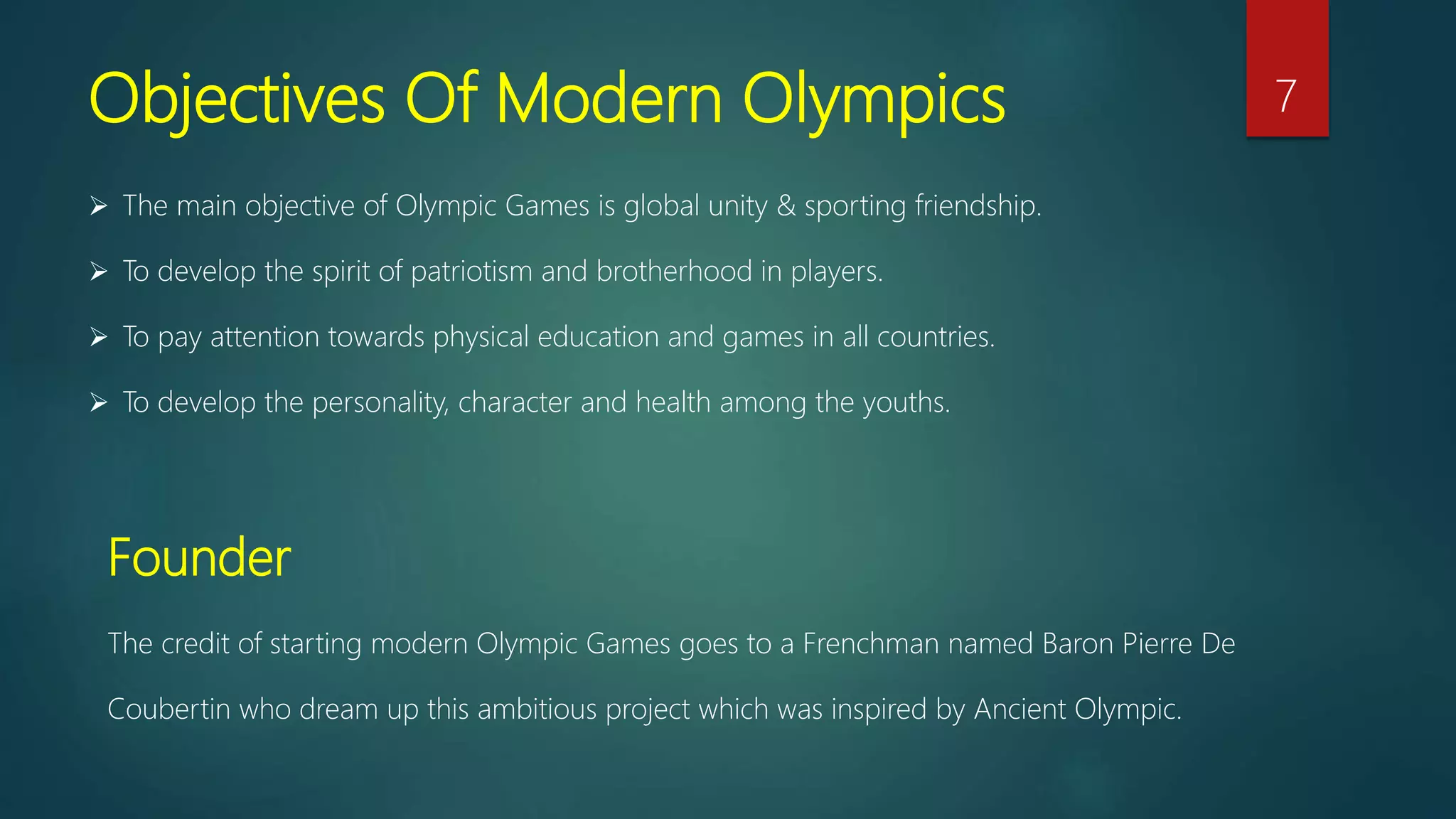 Objectives Of Modern Olympics

7

➢ The main objective of Olympic Games is global unity & sporting friendship.

➢ To develop the spirit of patriotism and brotherhood in players.

➢ To pay attention towards physical education and games in all countries.

➢ To develop the personality, character and health among the youths.

Founder

The credit of starting modern Olympic Games goes to a Frenchman named Baron Pierre De Coubertin who dream up this ambitious project which was inspired by Ancient Olympic.